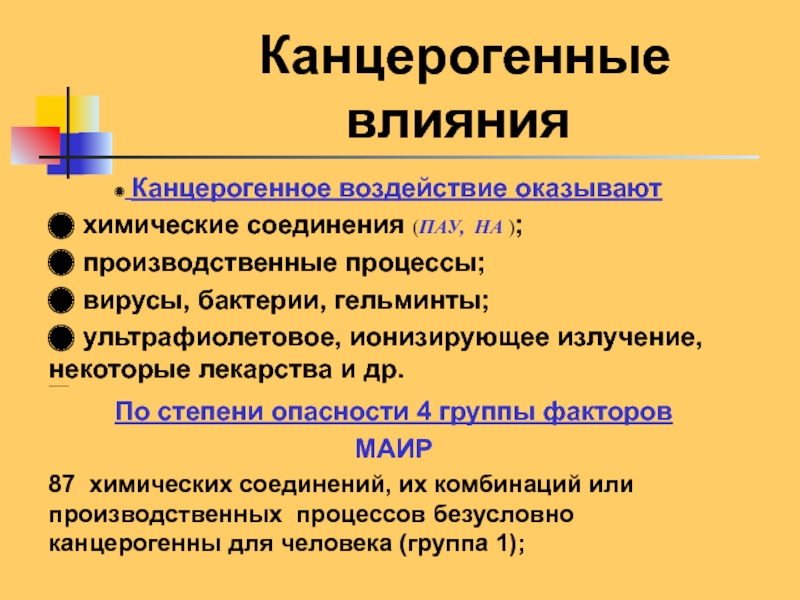 Канцерогенные влияния

Канцерогенное воздействие оказывают

химические соединения (ПАУ, НА );

производственные процессы;

вирусы, бактерии, гельминты;

ультрафиолетовое, ионизирующее излучение, некоторые лекарства и др.

По степени опасности 4 группы факторов

МАИР

87 химических соединений, их комбинаций или производственных процессов безусловно канцерогенны для человека (группа 1);